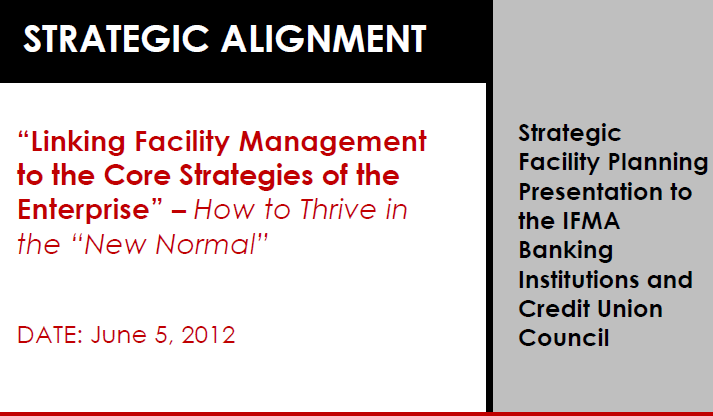 STRATEGIC ALIGNMENT

“Linking Facility Management to the Core Strategies of the Enterprise” – How to Thrive in the “New Normal”

DATE: June 5, 2012

Strategic Facility Planning Presentation to the IFMA Banking Institutions and Credit Union Council